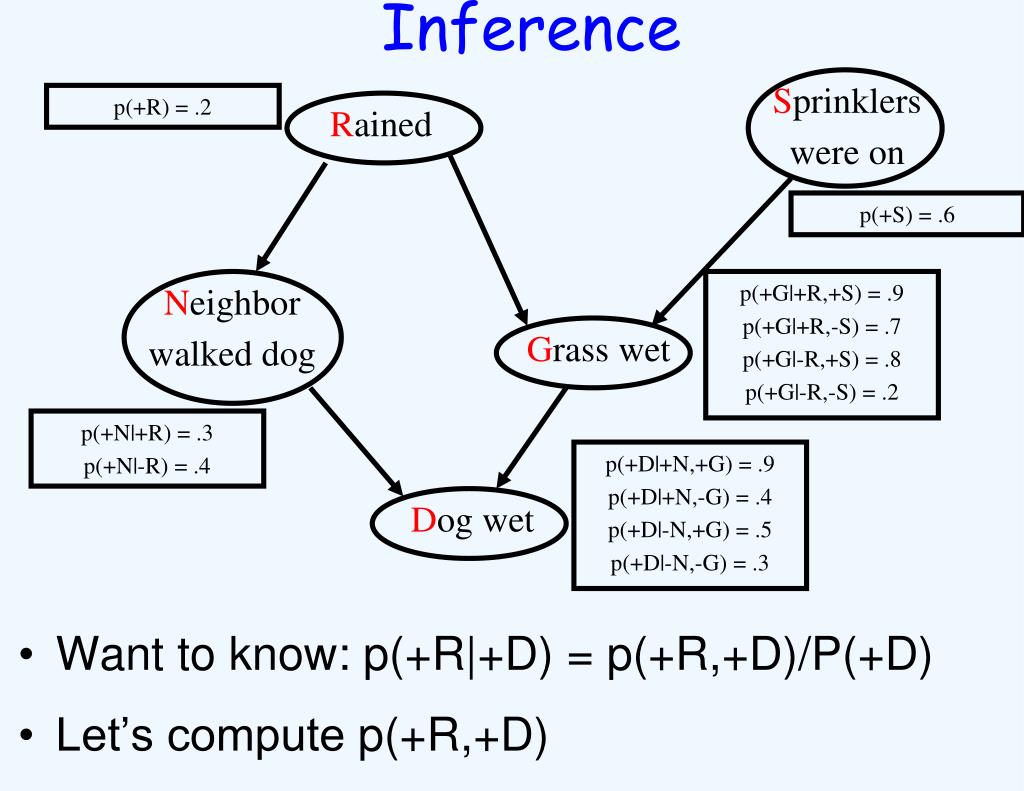 Inference

p(+R) = .2

Rained

Sprinklers were on

p(+S) = .6

Neighbor walked dog

Grass wet

p(+G|+R,+S) = .9
p(+G|+R,-S) = .7
p(+G|-R,+S) = .8
p(+G|-R,-S) = .2

p(+N|+R) = .3
p(+N|-R) = .4

Dog wet

p(+D|+N,+G) = .9
p(+D|+N,-G) = .4
p(+D|-N,+G) = .5
p(+D|-N,-G) = .3

• Want to know: p(+R|+D) = p(+R,+D)/P(+D)

• Let's compute p(+R,+D)